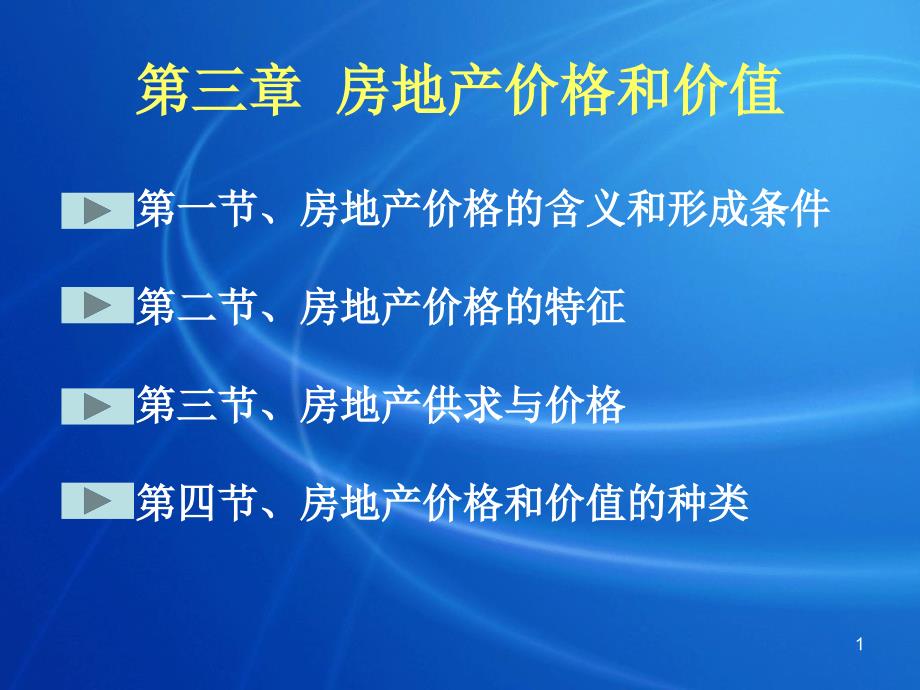 第三章 房地产价格和价值

第一节、房地产价格的含义和形成条件

第二节、房地产价格的特征

第三节、房地产供求与价格

第四节、房地产价格和价值的种类

1